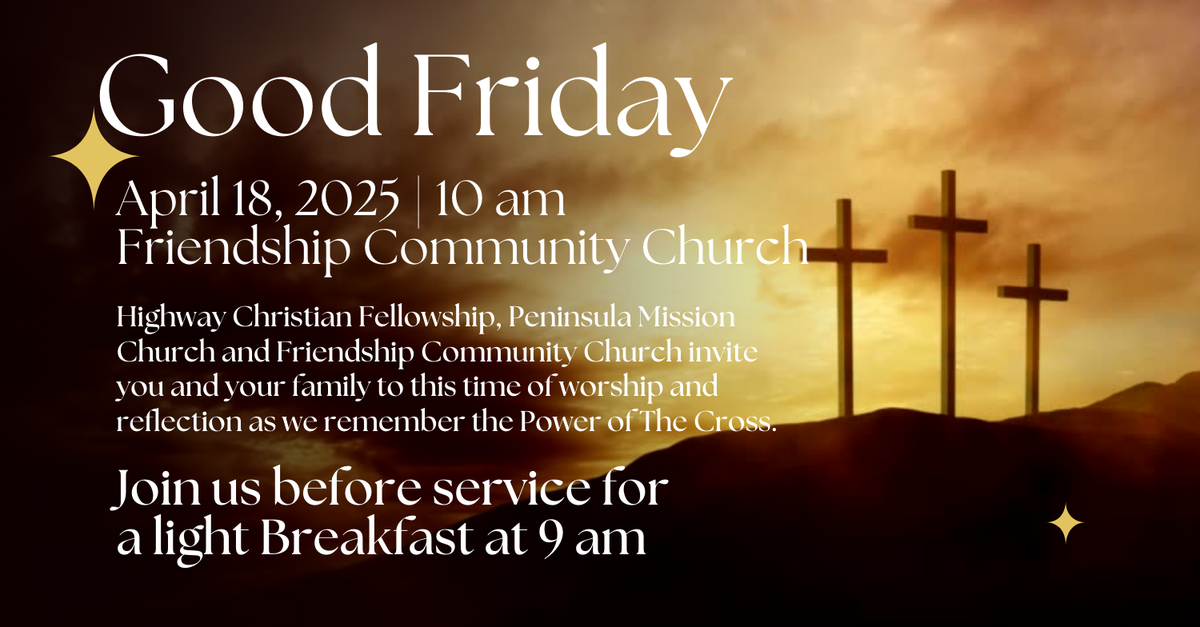 Good Friday

April 18, 2025 | 10 am
Friendship Community Church

Highway Christian Fellowship, Peninsula Mission Church and Friendship Community Church invite you and your family to this time of worship and reflection as we remember the Power of The Cross.

Join us before service for a light Breakfast at 9 am